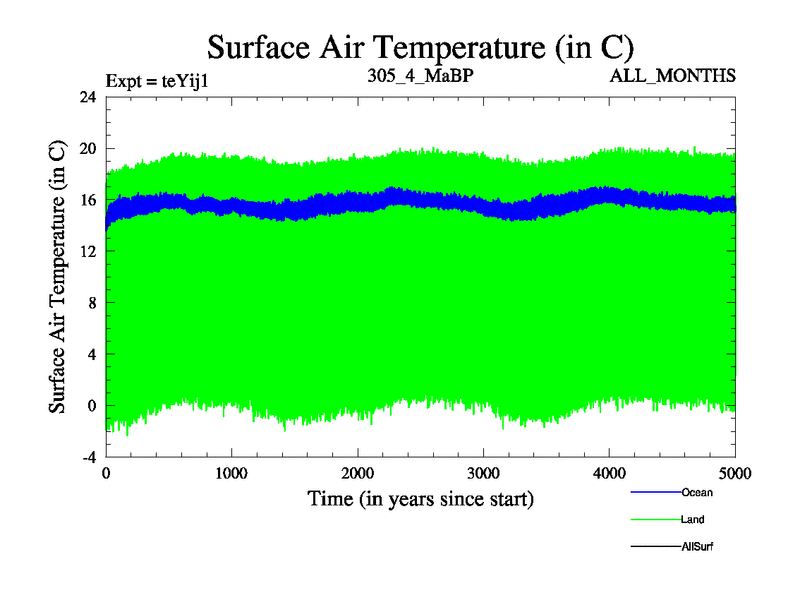 Surface Air Temperature (in C)

Expt = teYij1

305_4_MaBP

ALL_MONTHS

Surface Air Temperature (in C)

24
20
16
12
8
4
0
-4

0
1000
2000
3000
4000
5000

Time (in years since start)

Ocean
Land
AllSurf